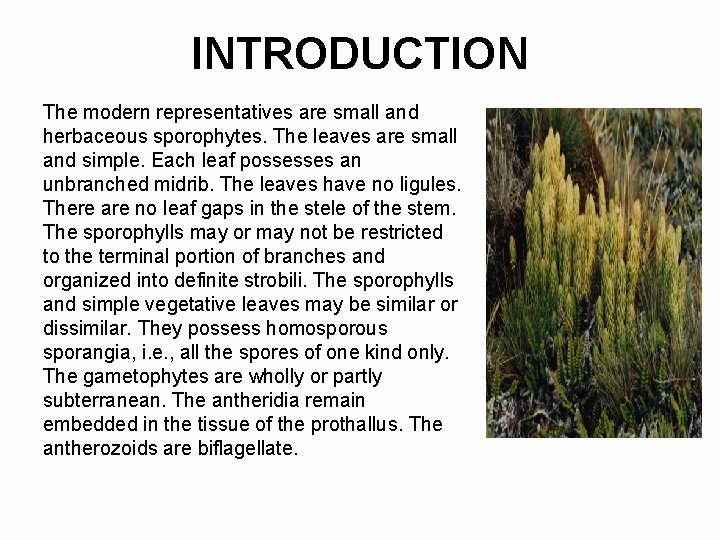 INTRODUCTION

The modern representatives are small and herbaceous sporophytes. The leaves are small and simple. Each leaf possesses an unbranched midrib. The leaves have no ligules. There are no leaf gaps in the stele of the stem. The sporophylls may or may not be restricted to the terminal portion of branches and organized into definite strobili. The sporophylls and simple vegetative leaves may be similar or dissimilar. They possess homosporous sporangia, i.e., all the spores of one kind only. The gametophytes are wholly or partly subterranean. The antheridia remain embedded in the tissue of the prothallus. The antherozoids are biflagellate.